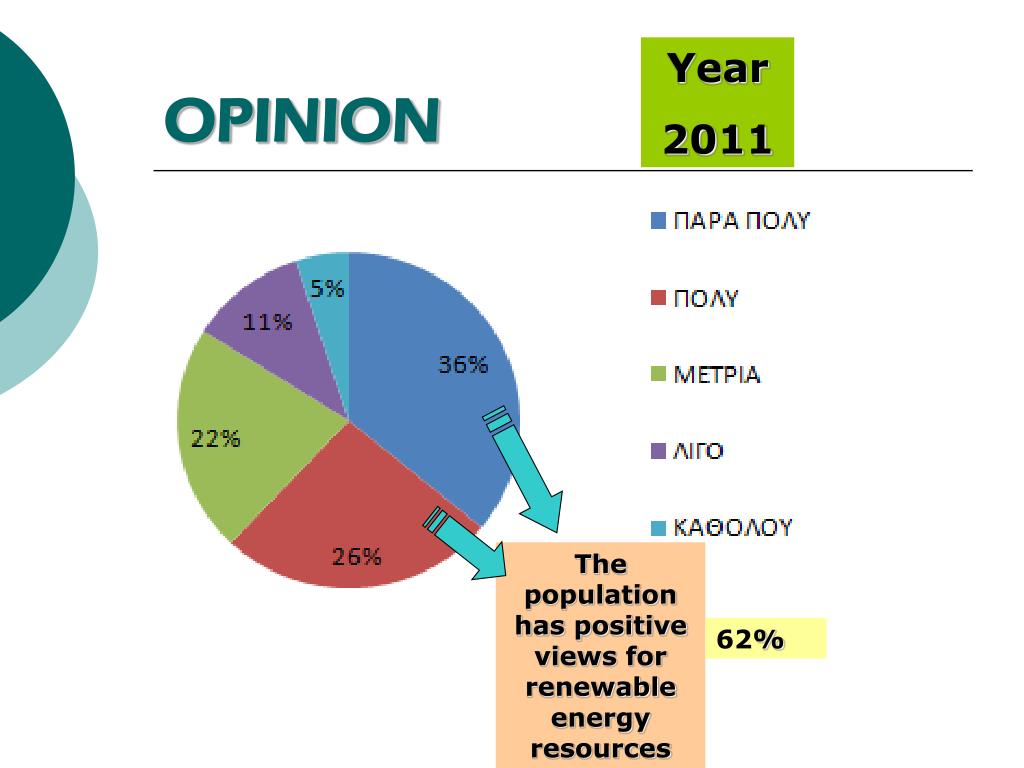 OPINION

Year
2011

5%
11%
36%
22%
26%

ΠΑΡΑ ΠΟΛΥ
ΠΟΛΥ
ΜΕΤΡΙΑ
ΛΙΓΟ
ΚΑΘΟΛΟΥ

The population has positive views for renewable energy resources

62%